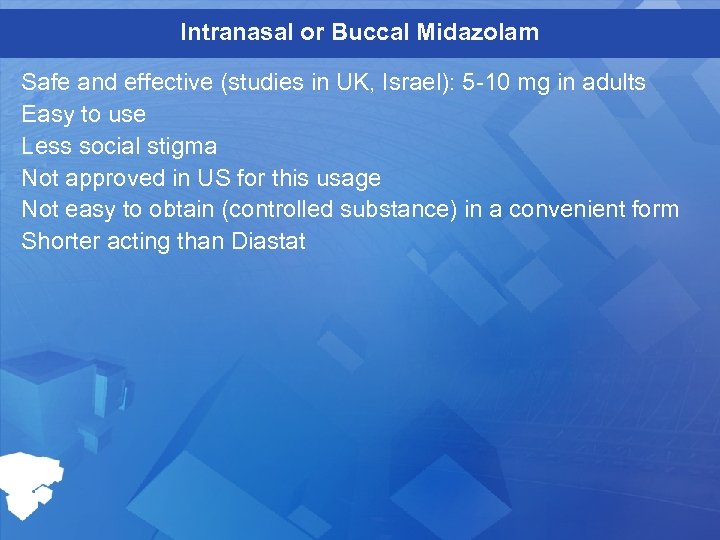 Intranasal or Buccal Midazolam

Safe and effective (studies in UK, Israel): 5-10 mg in adults
Easy to use
Less social stigma
Not approved in US for this usage
Not easy to obtain (controlled substance) in a convenient form
Shorter acting than Diastat